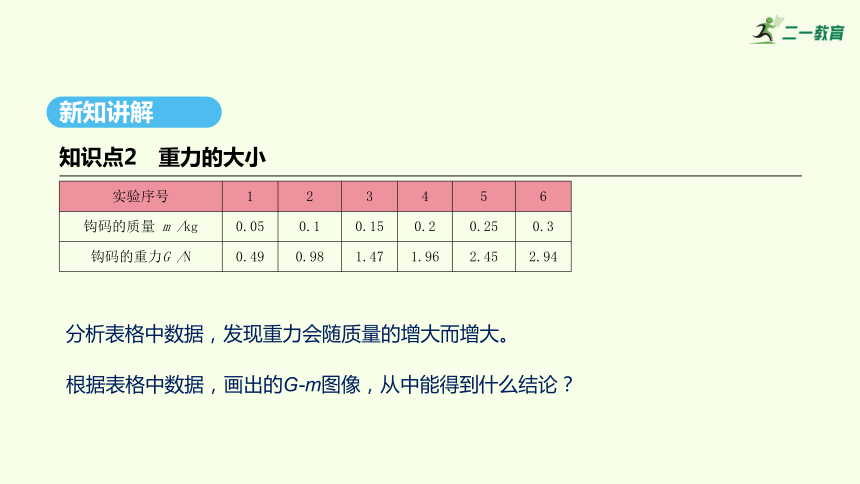 二一教育

新知讲解

知识点2　重力的大小

| 实验序号 | 1 | 2 | 3 | 4 | 5 | 6 |
|---|---|---|---|---|---|---|
| 钩码的质量 $m$ /kg | 0.05 | 0.1 | 0.15 | 0.2 | 0.25 | 0.3 |
| 钩码的重力$G$ /N | 0.49 | 0.98 | 1.47 | 1.96 | 2.45 | 2.94 |

分析表格中数据，发现重力会随质量的增大而增大。

根据表格中数据，画出的$G$-$m$图像，从中能得到什么结论？